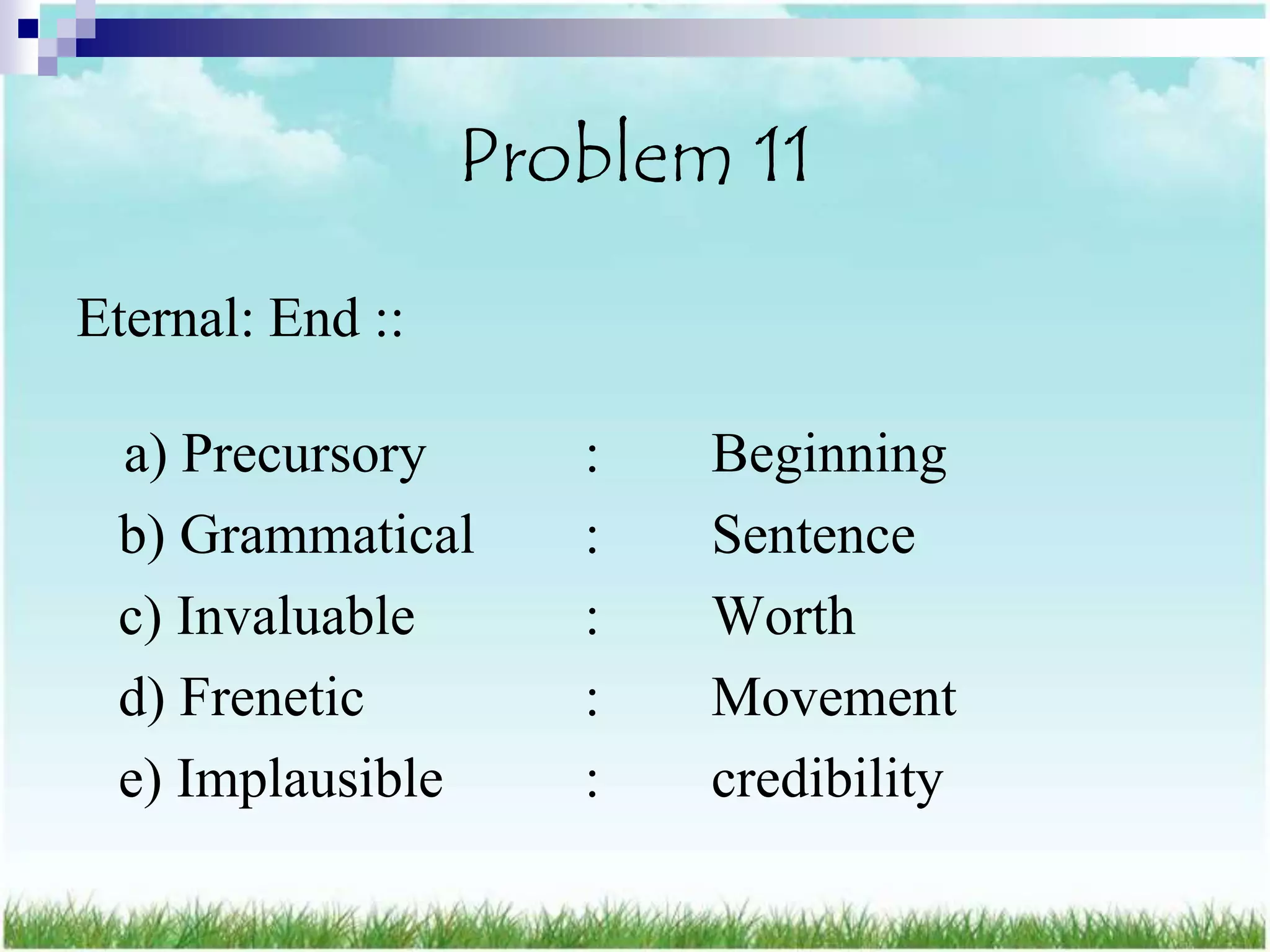 Problem 11

Eternal: End ::

a) Precursory : Beginning
b) Grammatical : Sentence
c) Invaluable : Worth
d) Frenetic : Movement
e) Implausible : credibility